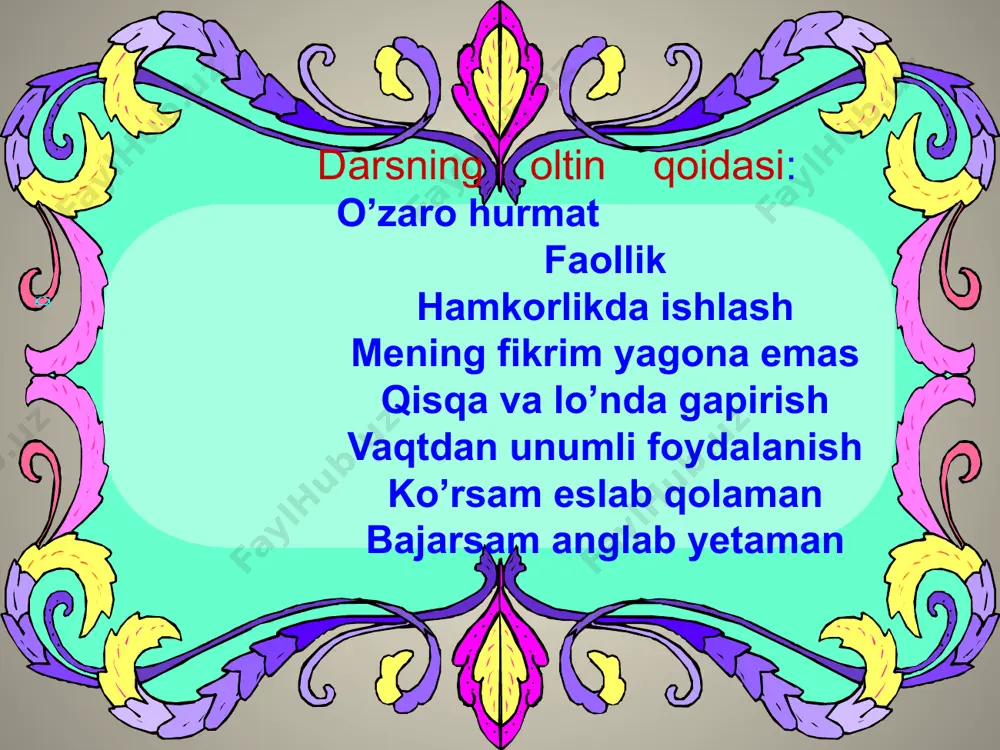 Darsning oltin qoidasi:
O’zaro hurmat
Faollik
Hamkorlikda ishlash
Mening fikrim yagona emas
Qisqa va lo’nda gapirish
Vaqtdan unumli foydalanish
Ko’rsam eslab qolaman
Bajarsam anglab yetaman

FaylHub.uz